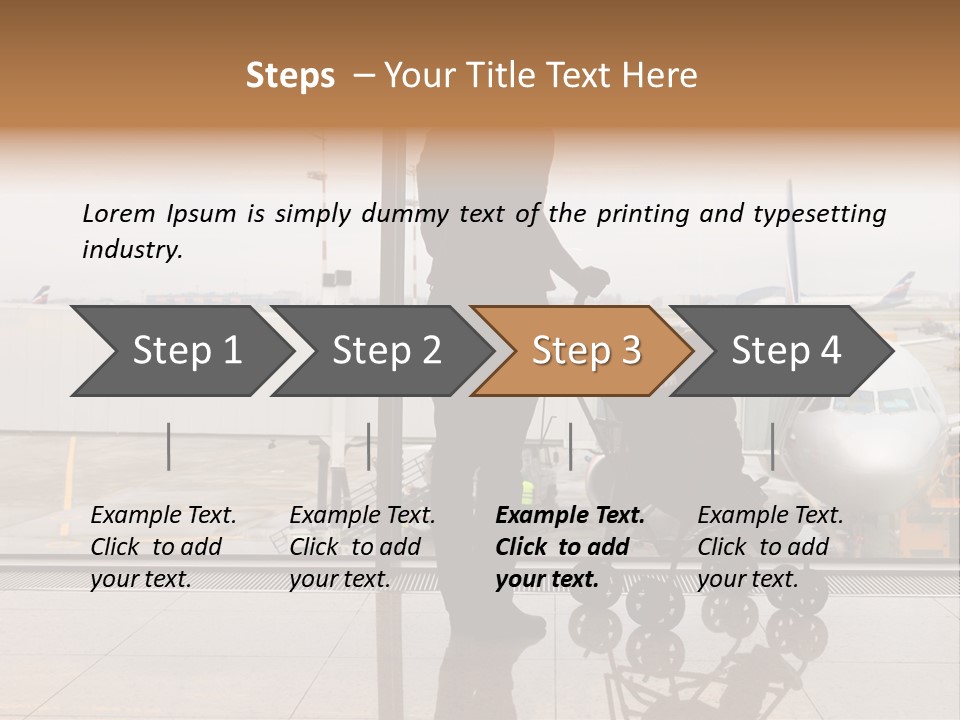 Steps – Your Title Text Here

Lorem Ipsum is simply dummy text of the printing and typesetting industry.

Step 1

Step 2

Step 3

Step 4

Example Text. Click to add your text.

Example Text. Click to add your text.

Example Text. Click to add your text.

Example Text. Click to add your text.